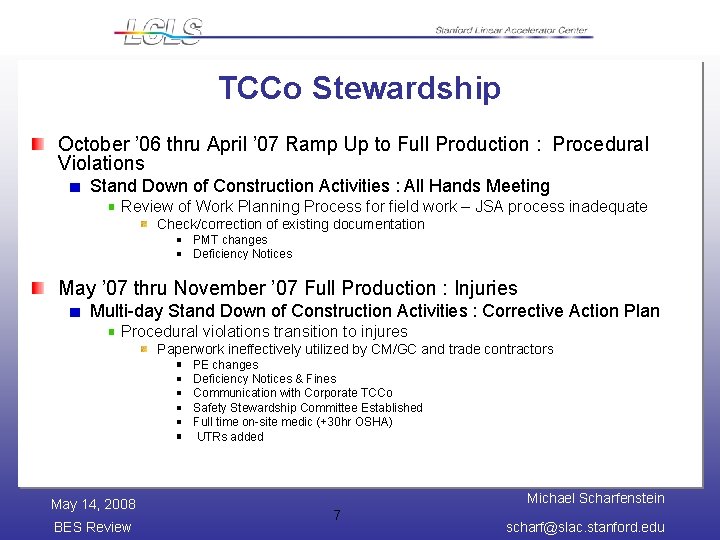 LCLS

Stanford Linear Accelerator Center

TCCo Stewardship

October ’06 thru April ’07 Ramp Up to Full Production : Procedural Violations

Stand Down of Construction Activities : All Hands Meeting

Review of Work Planning Process for field work – JSA process inadequate

Check/correction of existing documentation

PMT changes

Deficiency Notices

May ’07 thru November ’07 Full Production : Injuries

Multi-day Stand Down of Construction Activities : Corrective Action Plan

Procedural violations transition to injures

Paperwork ineffectively utilized by CM/GC and trade contractors

PE changes

Deficiency Notices & Fines

Communication with Corporate TCCo

Safety Stewardship Committee Established

Full time on-site medic (+30hr OSHA)

UTRs added

May 14, 2008

BES Review

7

Michael Scharfenstein

scharf@slac.stanford.edu